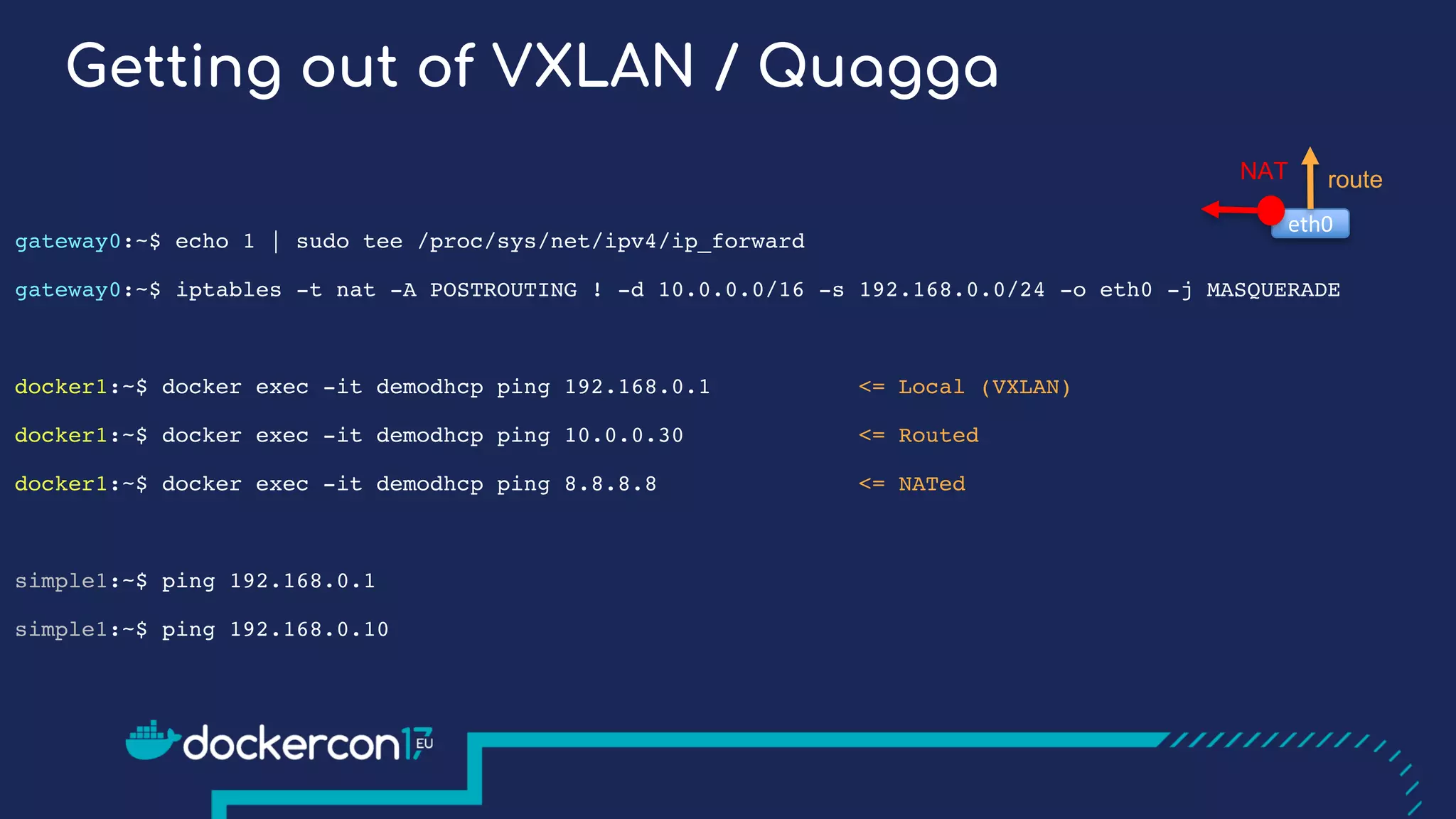 Getting out of VXLAN / Quagga

NAT
route
eth0

gateway0:~$ echo 1 | sudo tee /proc/sys/net/ipv4/ip_forward

gateway0:~$ iptables -t nat -A POSTROUTING ! -d 10.0.0.0/16 -s 192.168.0.0/24 -o eth0 -j MASQUERADE

docker1:~$ docker exec -it demodhcp ping 192.168.0.1 <= Local (VXLAN)

docker1:~$ docker exec -it demodhcp ping 10.0.0.30 <= Routed

docker1:~$ docker exec -it demodhcp ping 8.8.8.8 <= NATed

simple1:~$ ping 192.168.0.1

simple1:~$ ping 192.168.0.10

dockercon17 EU